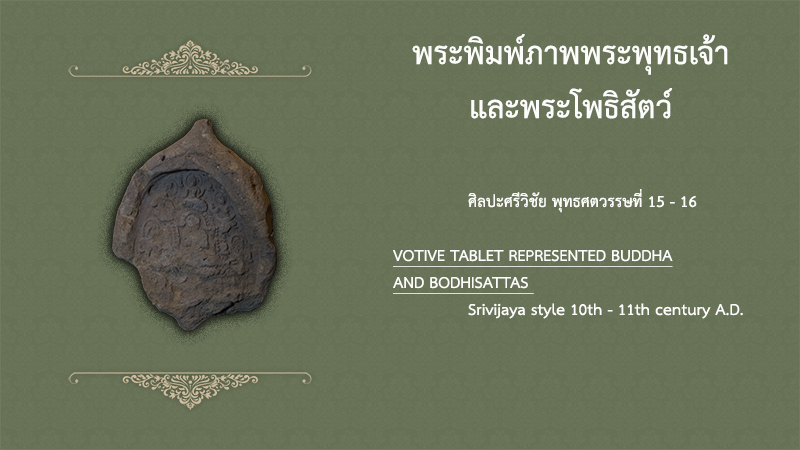 พระพิมพ์ภาพพระพุทธเจ้า
และพระโพธิสัตว์

ศิลปะศรีวิชัย พุทธศตวรรษที่ 15 - 16

VOTIVE TABLET REPRESENTED BUDDHA AND BODHISATTAS

Srivijaya style 10th - 11th century A.D.